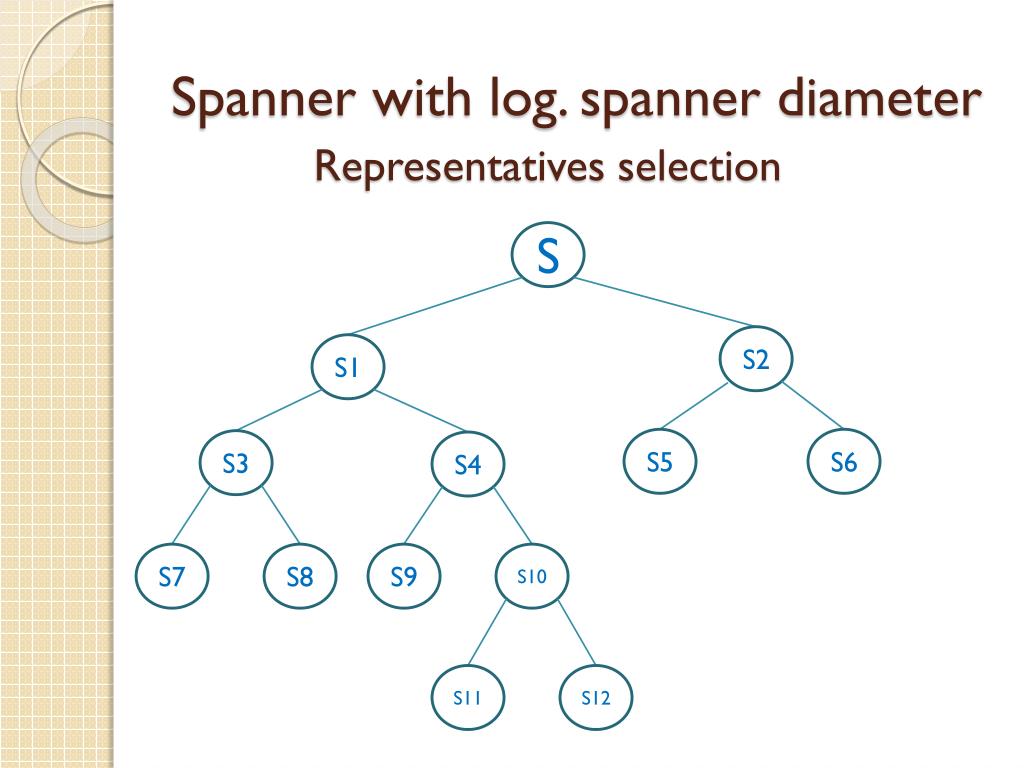 Spanner with log. spanner diameter
Representatives selection

S

S1

S2

S3

S4

S5

S6

S7

S8

S9

S10

S11

S12